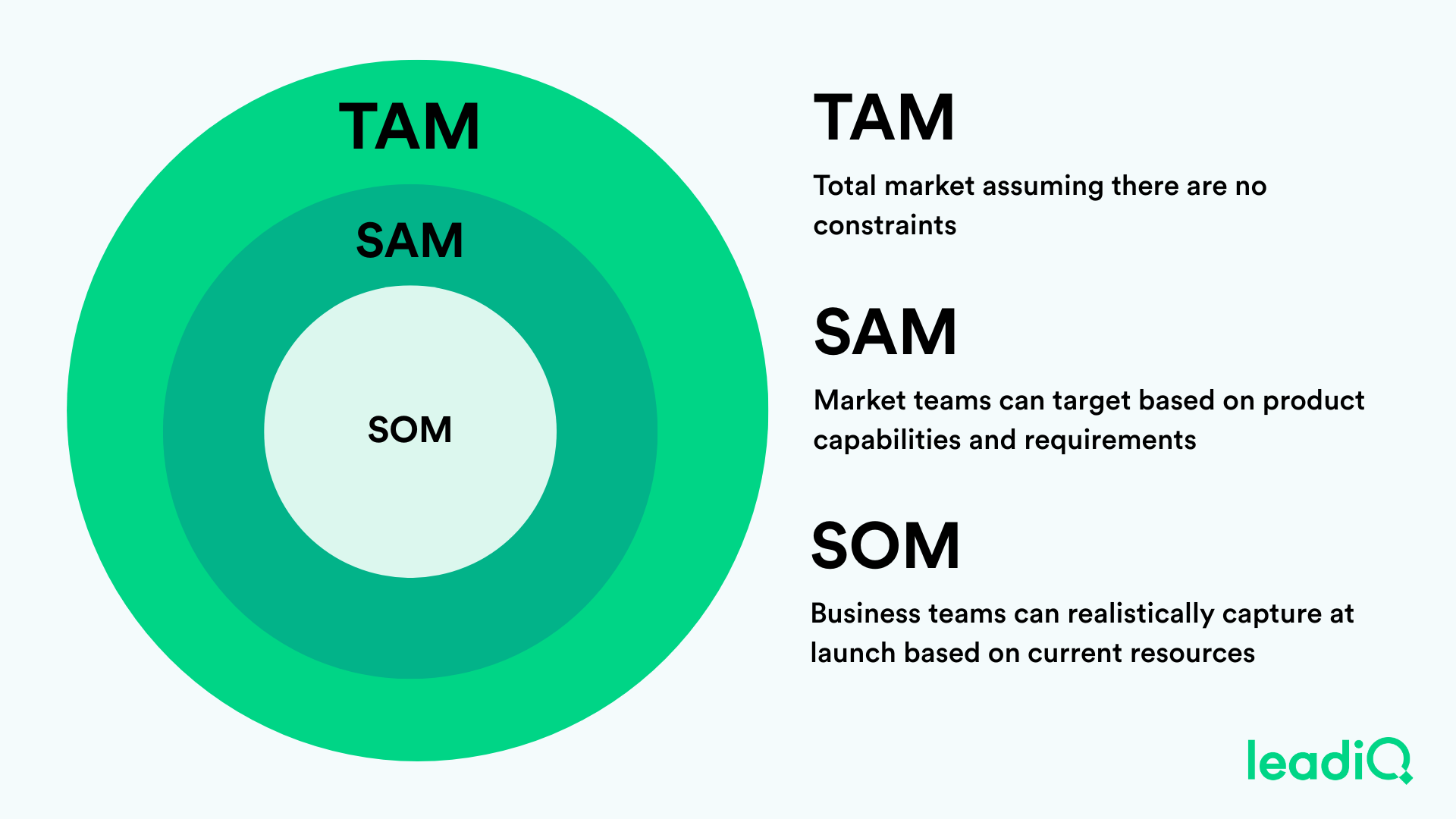 TAM

SAM

SOM

TAM

Total market assuming there are no constraints

SAM

Market teams can target based on product capabilities and requirements

SOM

Business teams can realistically capture at launch based on current resources

leadiQ